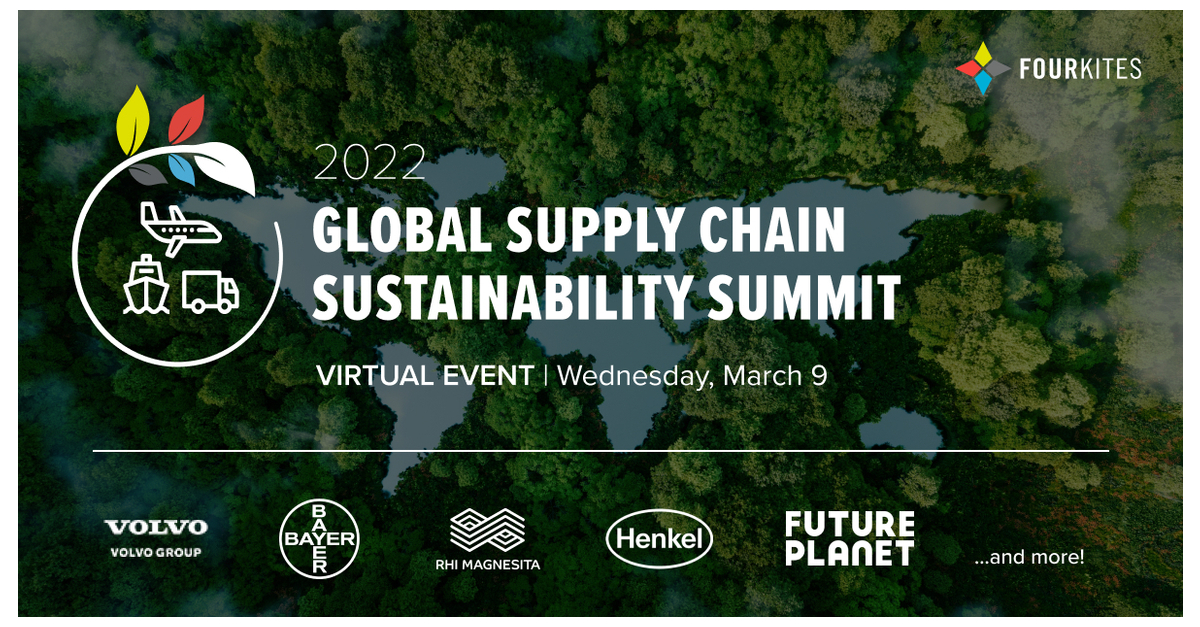 FOURKITES

2022

GLOBAL SUPPLY CHAIN SUSTAINABILITY SUMMIT

VIRTUAL EVENT | Wednesday, March 9

VOLVO
VOLVO GROUP

BAYER
BAYER

RHI MAGNESITA

Henkel

FUTURE PLANET

...and more!